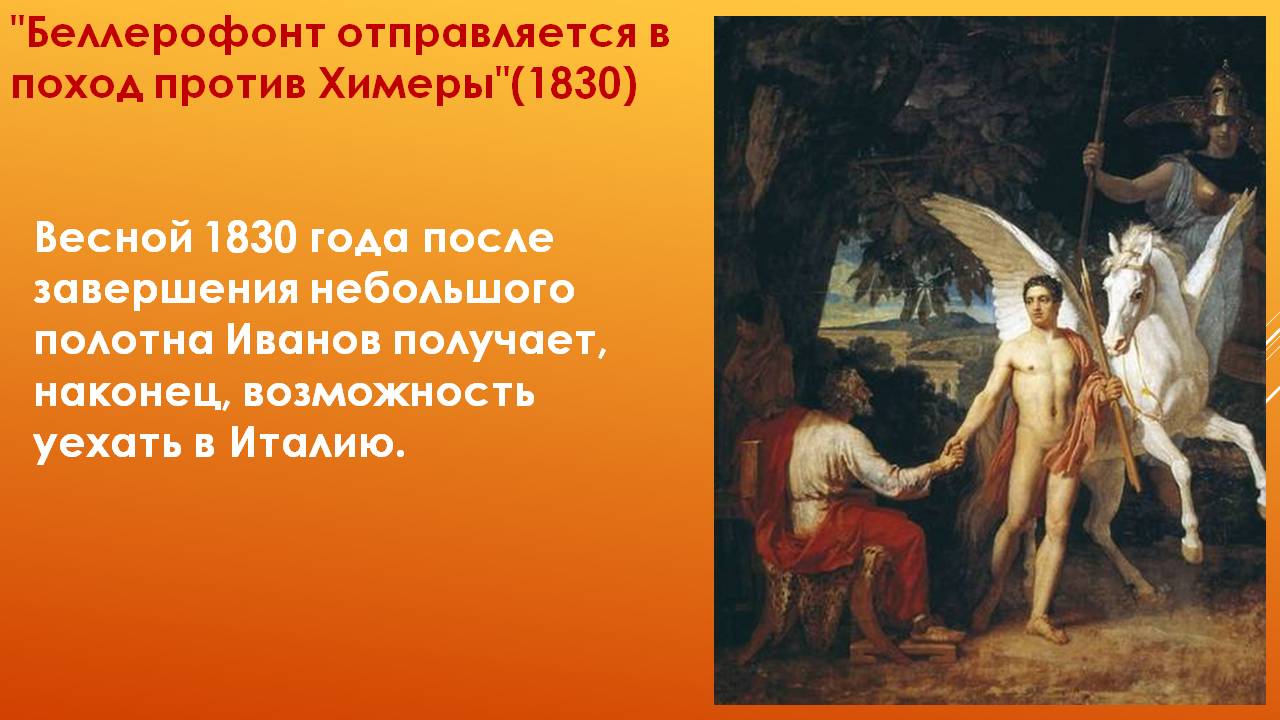 "Беллерофонт отправляется в поход против Химеры"(1830)

Весной 1830 года после завершения небольшого полотна Иванов получает, наконец, возможность уехать в Италию.